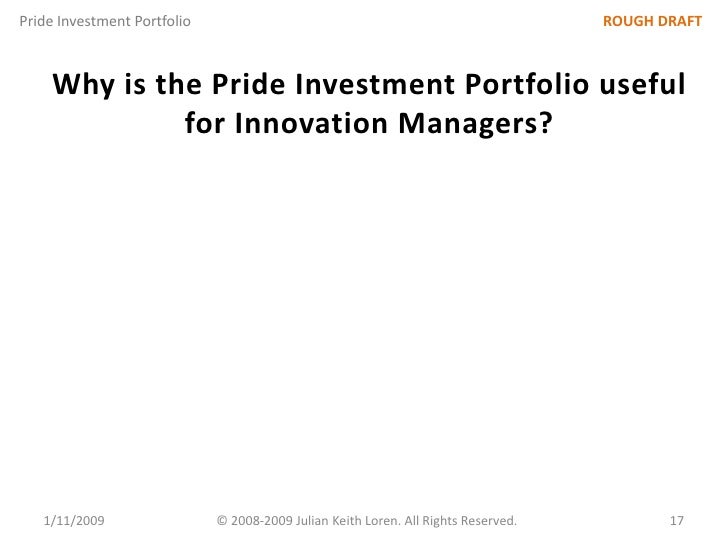 Pride Investment Portfolio

ROUGH DRAFT

Why is the Pride Investment Portfolio useful for Innovation Managers?

1/11/2009

© 2008-2009 Julian Keith Loren. All Rights Reserved.

17